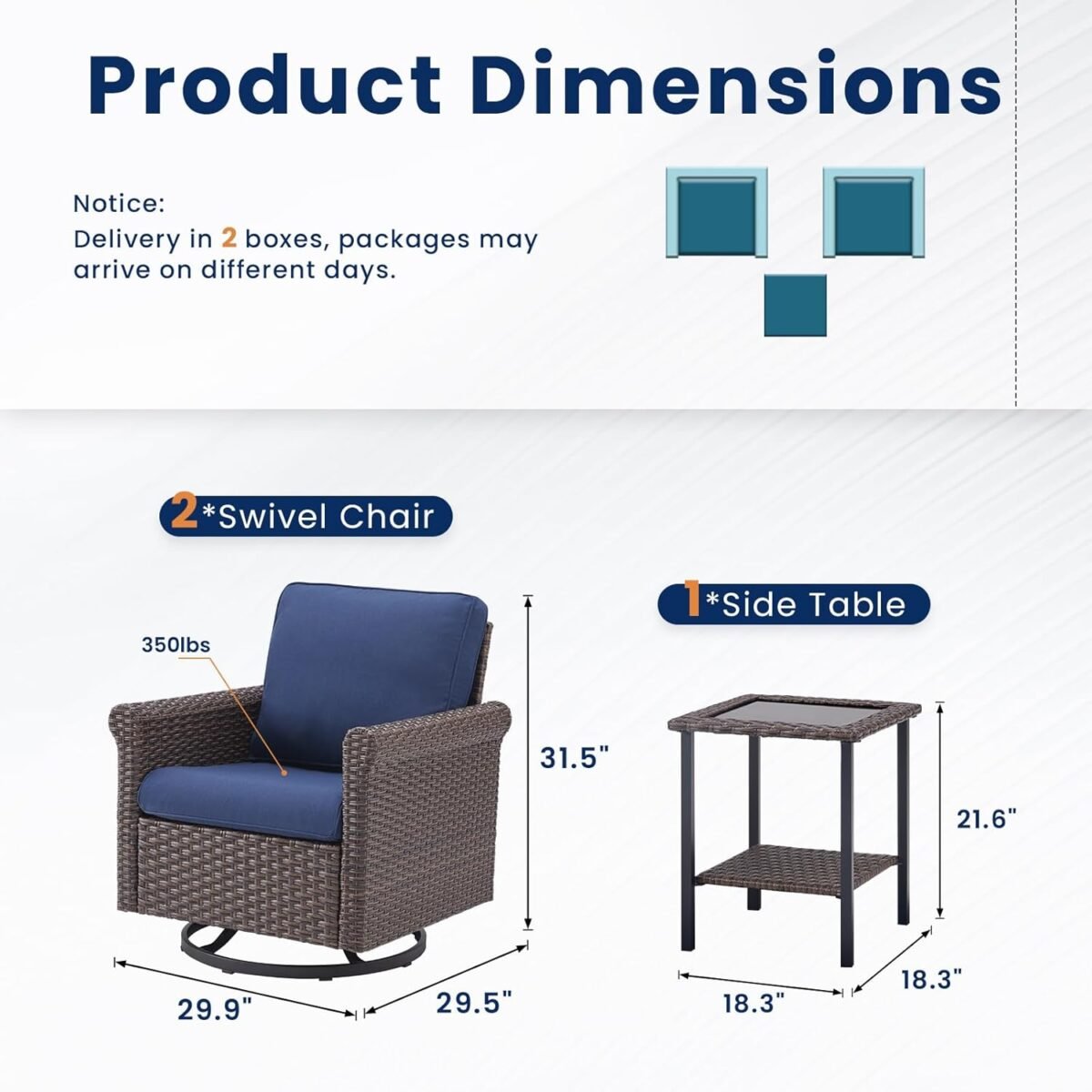 Product Dimensions

Notice:
Delivery in 2 boxes, packages may arrive on different days.

2*Swivel Chair

350lbs

31.5"

29.9"

29.5"

1*Side Table

21.6"

18.3"

18.3"